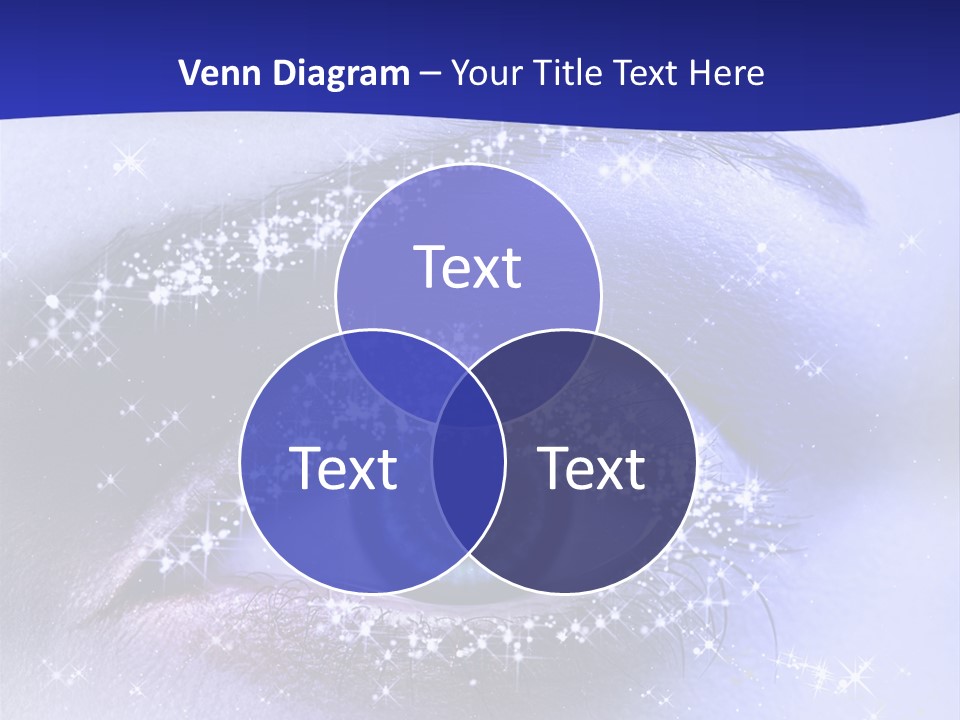 Venn Diagram – Your Title Text Here

Text

Text

Text